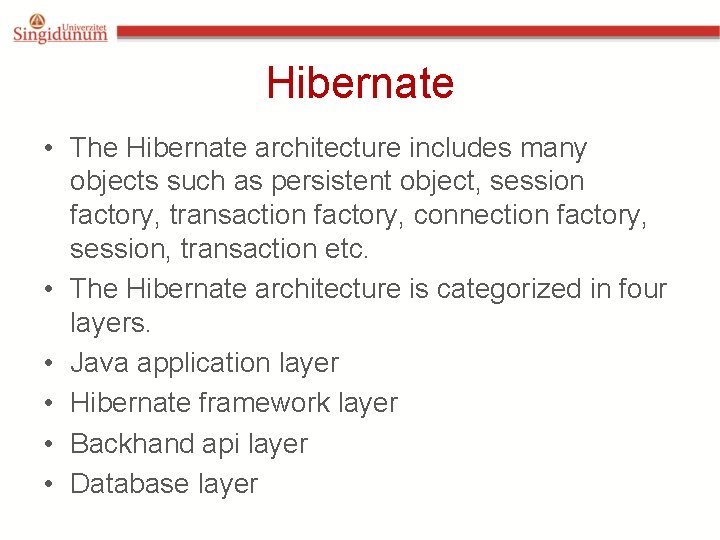 Univerzitet Singidunum

Hibernate

• The Hibernate architecture includes many objects such as persistent object, session factory, transaction factory, connection factory, session, transaction etc.
• The Hibernate architecture is categorized in four layers.
• Java application layer
• Hibernate framework layer
• Backhand api layer
• Database layer